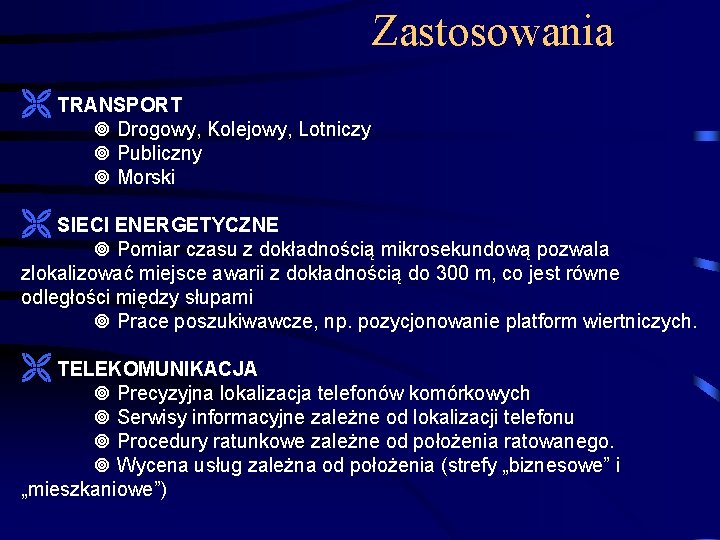 Zastosowania

TRANSPORT
Drogowy, Kolejowy, Lotniczy
Publiczny
Morski

SIECI ENERGETYCZNE
Pomiar czasu z dokładnością mikrosekundową pozwala zlokalizować miejsce awarii z dokładnością do 300 m, co jest równe odległości między słupami
Prace poszukiwawcze, np. pozycjonowanie platform wiertniczych.

TELEKOMUNIKACJA
Precyzyjna lokalizacja telefonów komórkowych
Serwisy informacyjne zależne od lokalizacji telefonu
Procedury ratunkowe zależne od położenia ratowanego.
Wycena usług zależna od położenia (strefy „biznesowe” i „mieszkaniowe”)